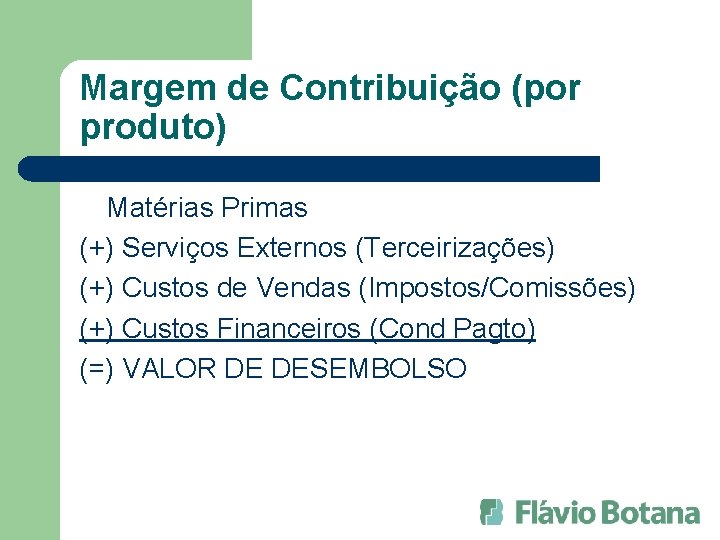 Margem de Contribuição (por produto)

Matérias Primas
(+) Serviços Externos (Terceirizações)
(+) Custos de Vendas (Impostos/Comissões)
(+) Custos Financeiros (Cond Pagto)
(=) VALOR DE DESEMBOLSO

Flávio Botana